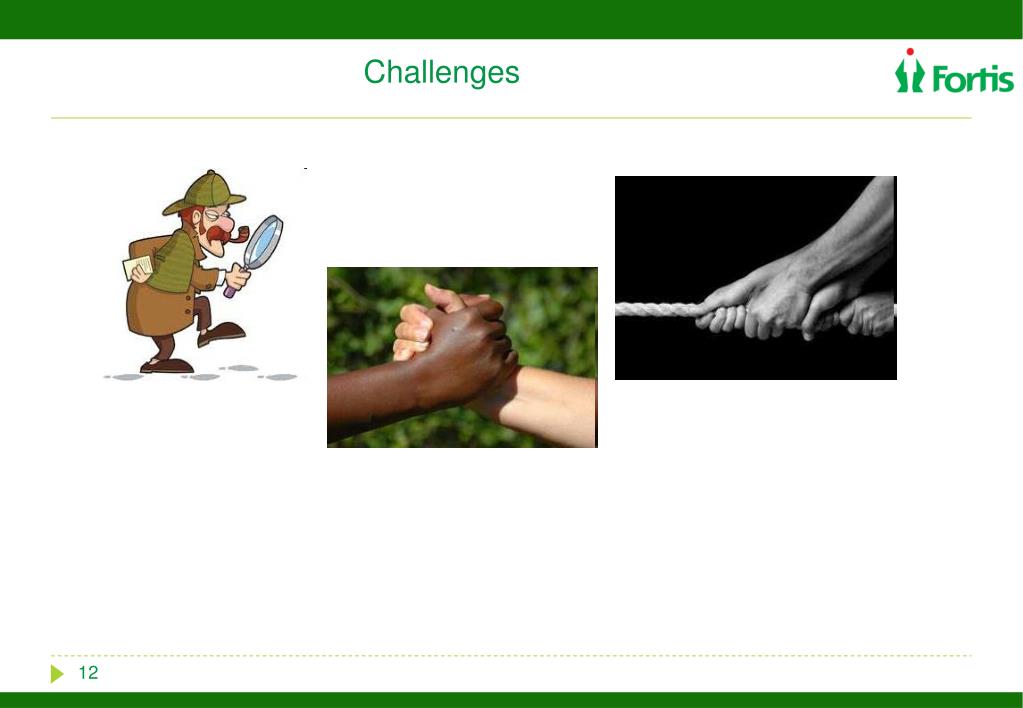 Challenges

Fortis

12